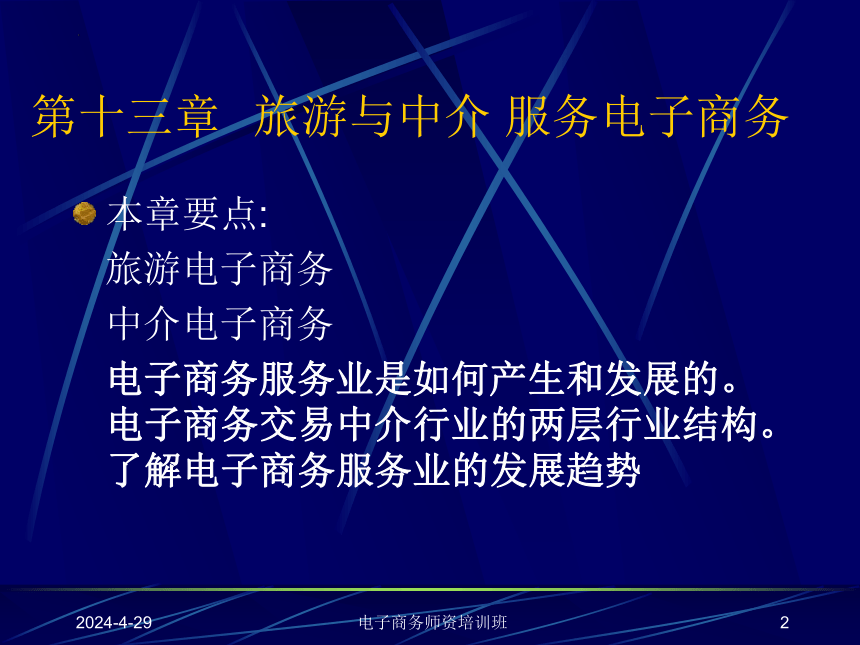 第十三章 旅游与中介 服务电子商务

本章要点:
旅游电子商务
中介电子商务
电子商务服务业是如何产生和发展的。
电子商务交易中介行业的两层行业结构。
了解电子商务服务业的发展趋势

2024-4-29
电子商务师资培训班
2